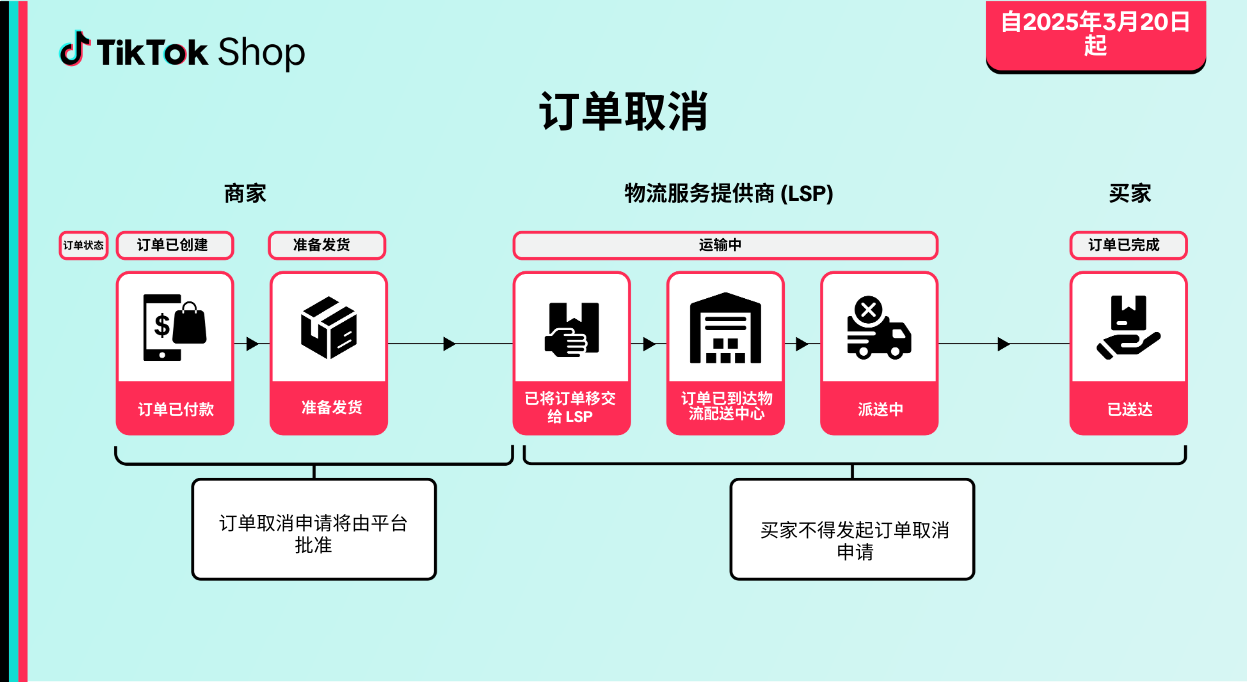 TikTok Shop

自2025年3月20日起

订单取消

商家

物流服务提供商 (LSP)

买家

订单状态

订单已创建

准备发货

运输中

订单已完成

订单已付款

准备发货

已将订单移交给 LSP

订单已到达物流配送中心

派送中

已送达

订单取消申请将由平台批准

买家不得发起订单取消申请